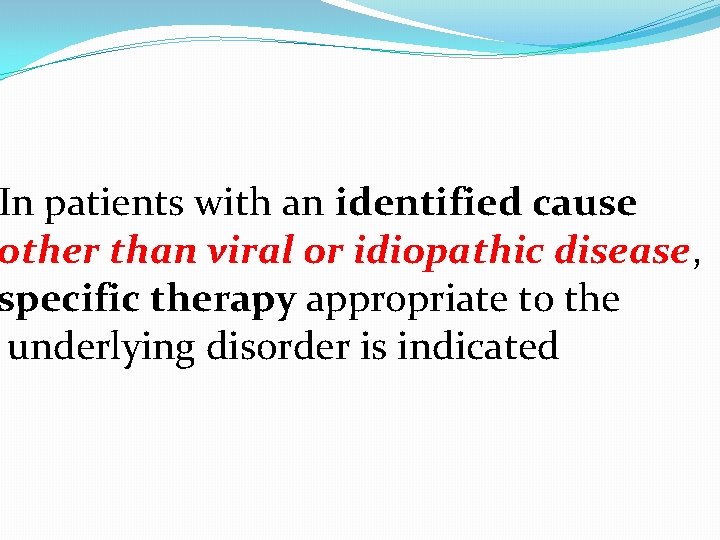 In patients with an identified cause other than viral or idiopathic disease, specific therapy appropriate to the underlying disorder is indicated